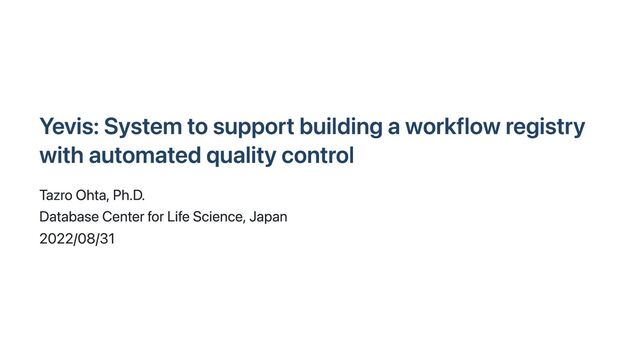 Yevis: System to support building a workflow registry with automated quality control

Tazro Ohta, Ph.D.
Database Center for Life Science, Japan
2022/08/31